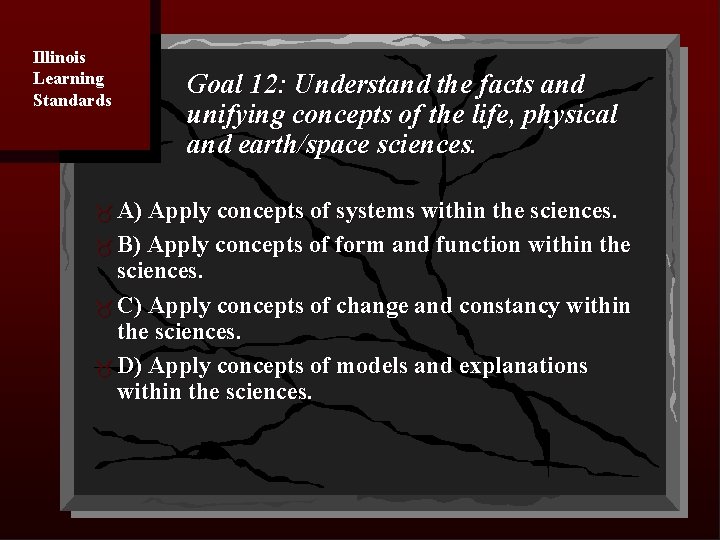 Illinois
Learning
Standards

Goal 12: Understand the facts and unifying concepts of the life, physical and earth/space sciences.

A) Apply concepts of systems within the sciences.
B) Apply concepts of form and function within the sciences.
C) Apply concepts of change and constancy within the sciences.
D) Apply concepts of models and explanations within the sciences.